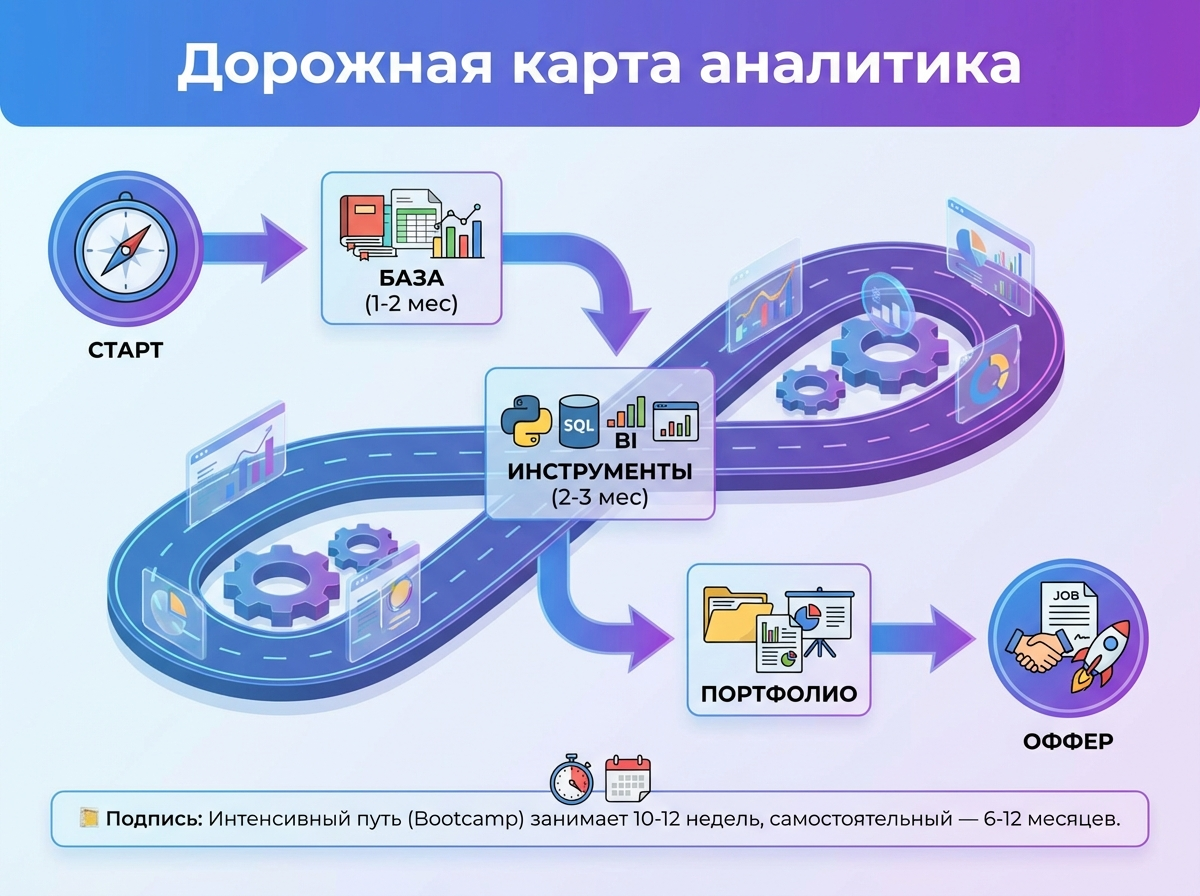 Дорожная карта аналитика

СТАРТ

БАЗА
(1-2 мес)

SQL
BI

ИНСТРУМЕНТЫ
(2-3 мес)

ПОРТФОЛИО

JOB

ОФФЕР

Подпись: Интенсивный путь (Bootcamp) занимает 10-12 недель, самостоятельный — 6-12 месяцев.